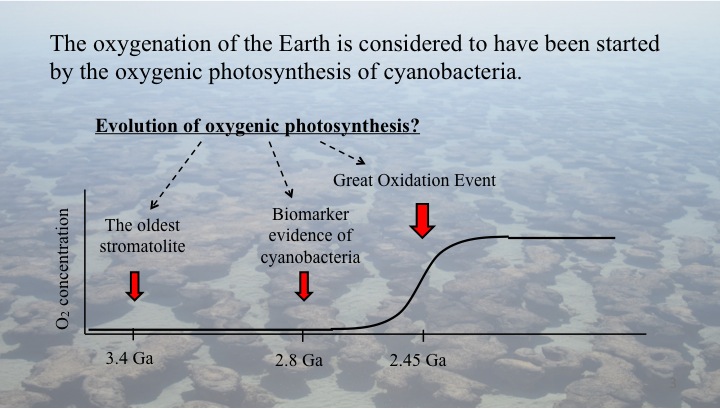 The oxygenation of the Earth is considered to have been started by the oxygenic photosynthesis of cyanobacteria.

Evolution of oxygenic photosynthesis?

Great Oxidation Event

The oldest stromatolite

Biomarker evidence of cyanobacteria

$O_2$ concentration

3.4 Ga

2.8 Ga

2.45 Ga